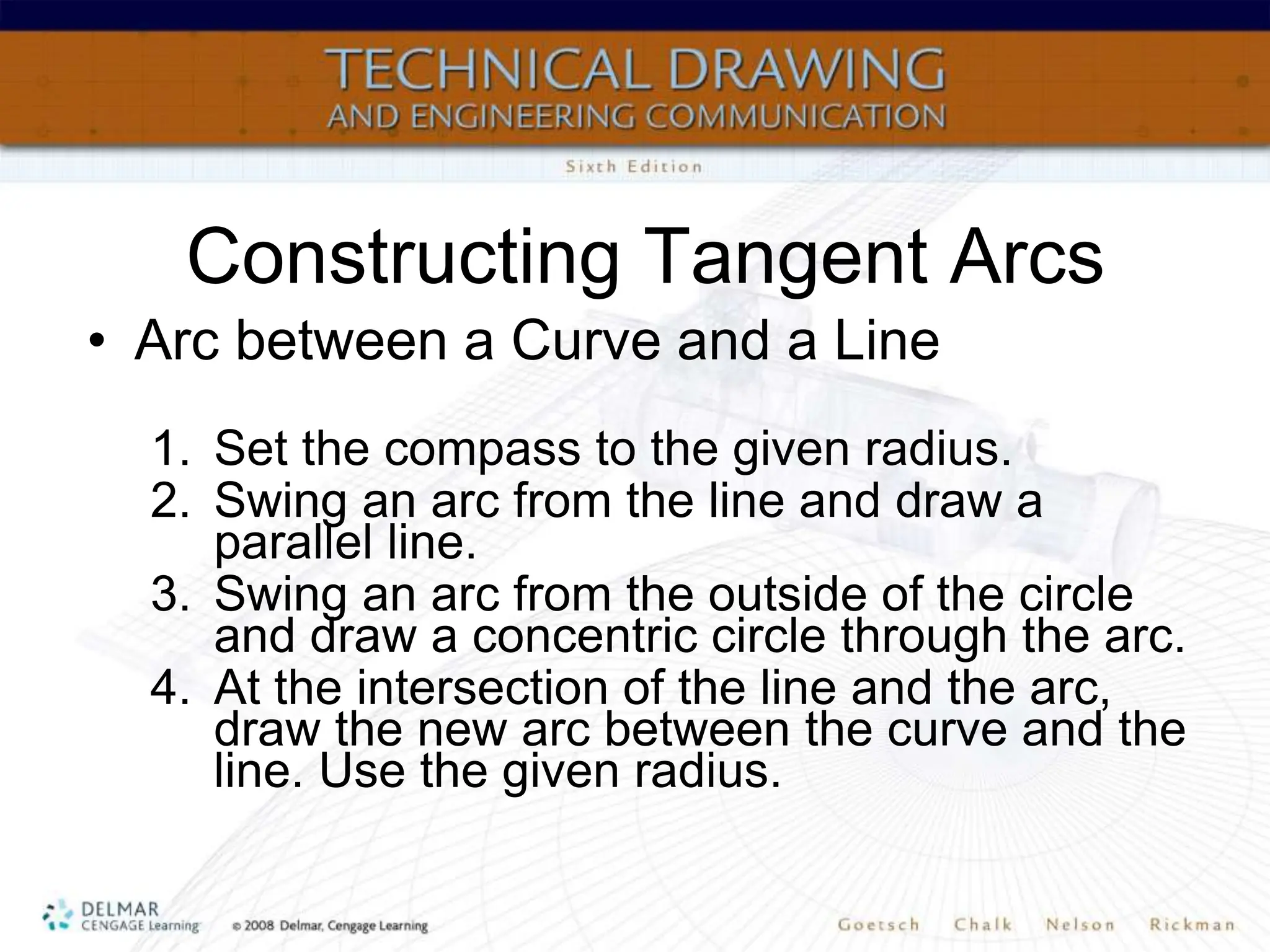 TECHNICAL DRAWING
AND ENGINEERING COMMUNICATION
Sixth Edition

Constructing Tangent Arcs

• Arc between a Curve and a Line

1. Set the compass to the given radius.
2. Swing an arc from the line and draw a parallel line.
3. Swing an arc from the outside of the circle and draw a concentric circle through the arc.
4. At the intersection of the line and the arc, draw the new arc between the curve and the line. Use the given radius.

DELMAR CENGAGE Learning © 2008 Delmar, Cengage Learning Goetsch Chalk Nelson Rickman